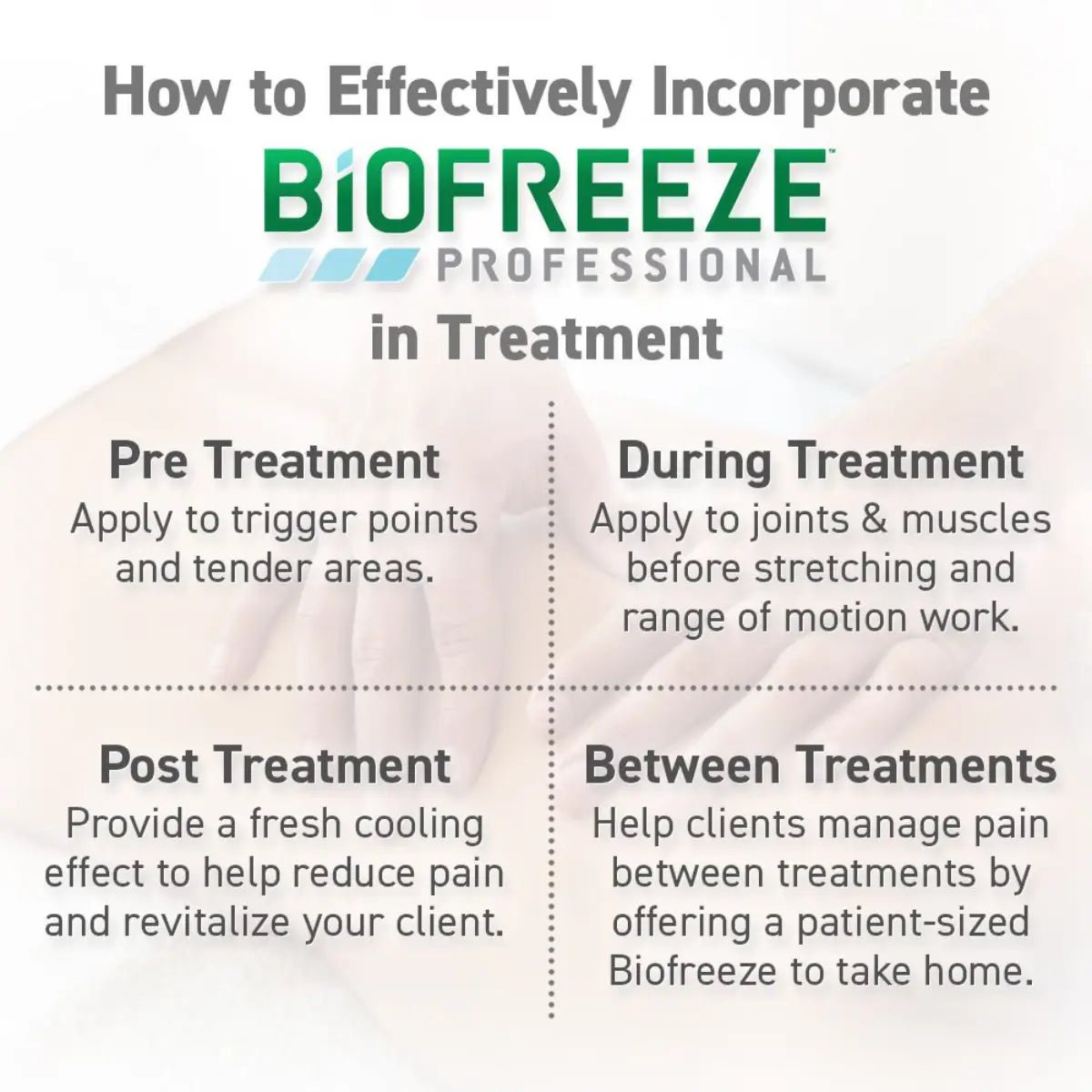 How to Effectively Incorporate

BIOFREEZE™
PROFESSIONAL

in Treatment

Pre Treatment
Apply to trigger points and tender areas.

During Treatment
Apply to joints & muscles before stretching and range of motion work.

Post Treatment
Provide a fresh cooling effect to help reduce pain and revitalize your client.

Between Treatments
Help clients manage pain between treatments by offering a patient-sized Biofreeze to take home.